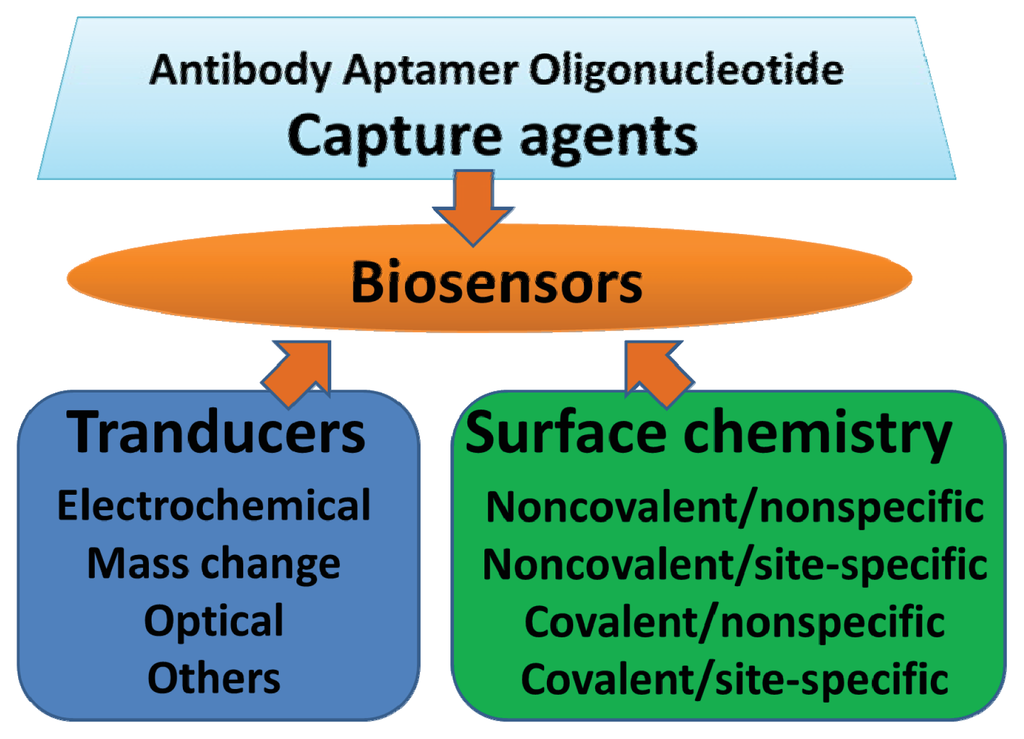 Antibody Aptamer Oligonucleotide
Capture agents

Biosensors

Tranducers
Electrochemical
Mass change
Optical
Others

Surface chemistry
Noncovalent/nonspecific
Noncovalent/site-specific
Covalent/nonspecific
Covalent/site-specific